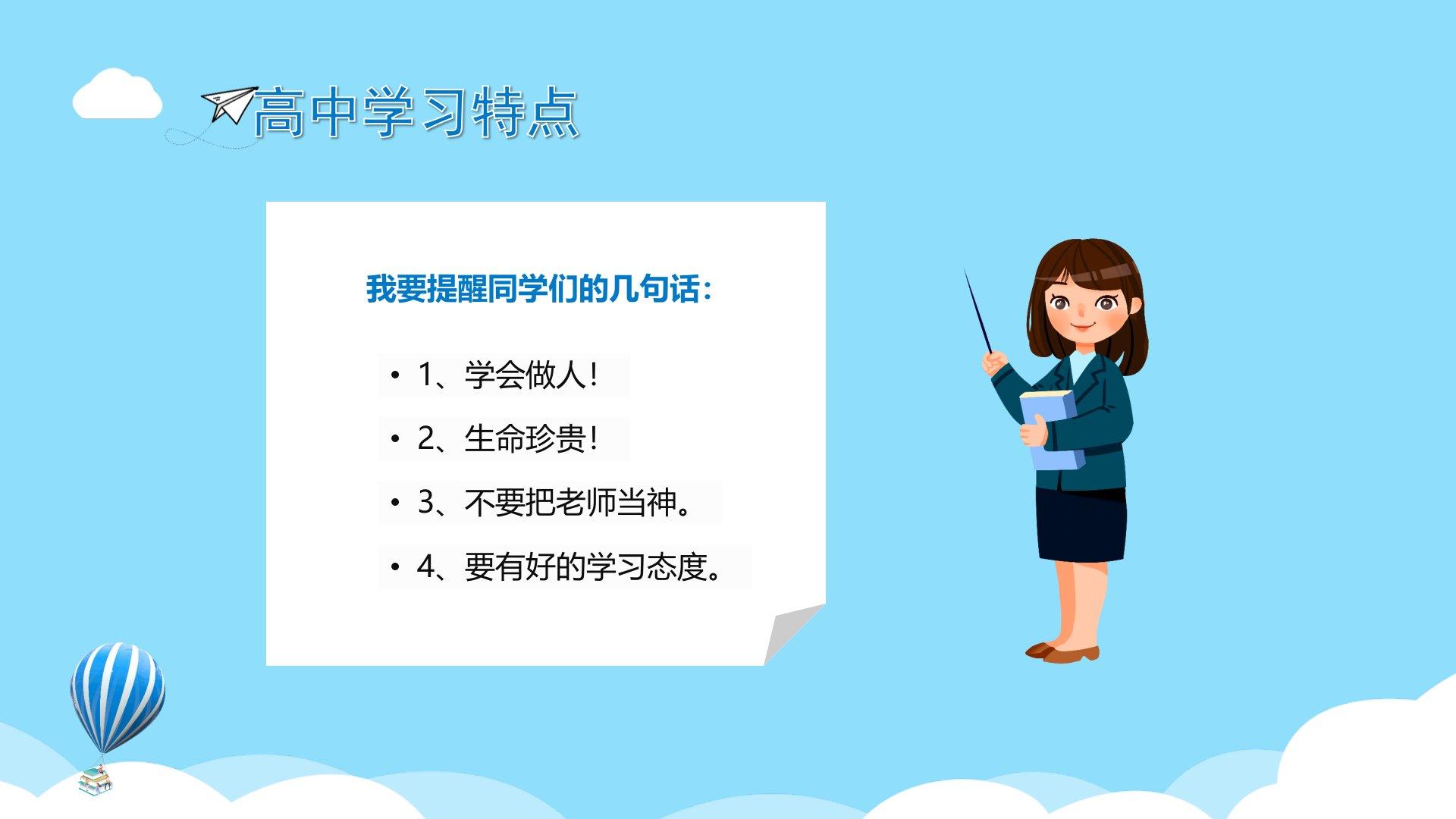 高中学习特点

我要提醒同学们的几句话：

• 1、学会做人！
• 2、生命珍贵！
• 3、不要把老师当神。
• 4、要有好的学习态度。